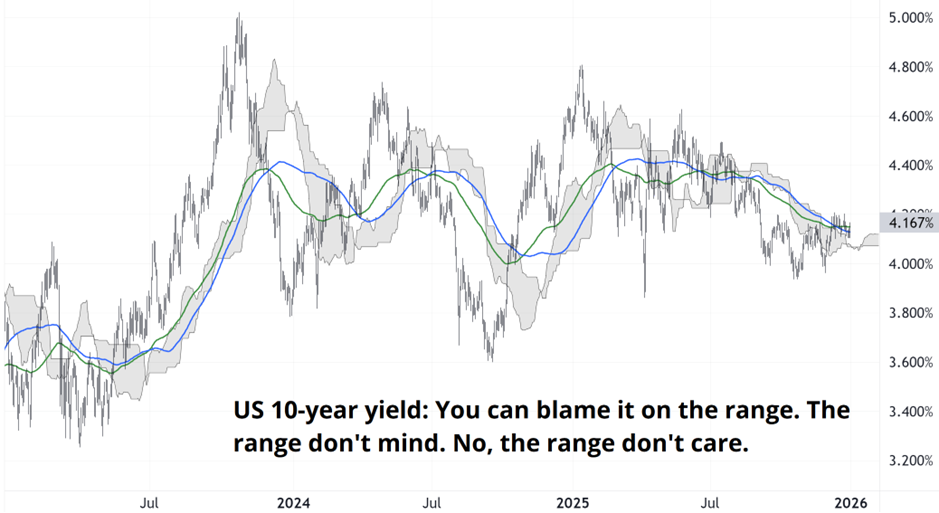 5.000%
4.800%
4.600%
4.400%
4.167%
4.000%
3.800%
3.600%
3.400%
3.200%

US 10-year yield: You can blame it on the range. The range don't mind. No, the range don't care.

Jul
2024
Jul
2025
Jul
2026